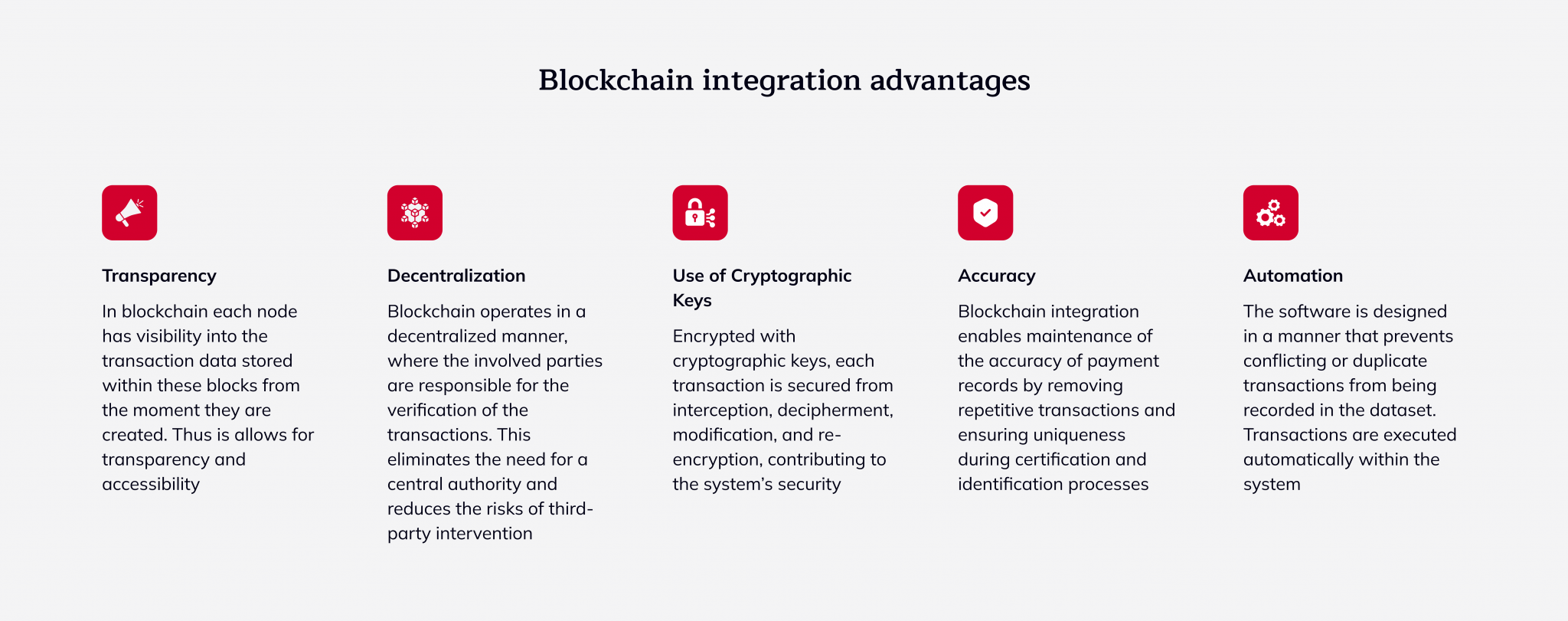 Blockchain integration advantages

Transparency

In blockchain each node has visibility into the transaction data stored within these blocks from the moment they are created. Thus is allows for transparency and accessibility

Decentralization

Blockchain operates in a decentralized manner, where the involved parties are responsible for the verification of the transactions. This eliminates the need for a central authority and reduces the risks of third-party intervention

Use of Cryptographic Keys

Encrypted with cryptographic keys, each transaction is secured from interception, decipherment, modification, and re-encryption, contributing to the system's security

Accuracy

Blockchain integration enables maintenance of the accuracy of payment records by removing repetitive transactions and ensuring uniqueness during certification and identification processes

Automation

The software is designed in a manner that prevents conflicting or duplicate transactions from being recorded in the dataset. Transactions are executed automatically within the system